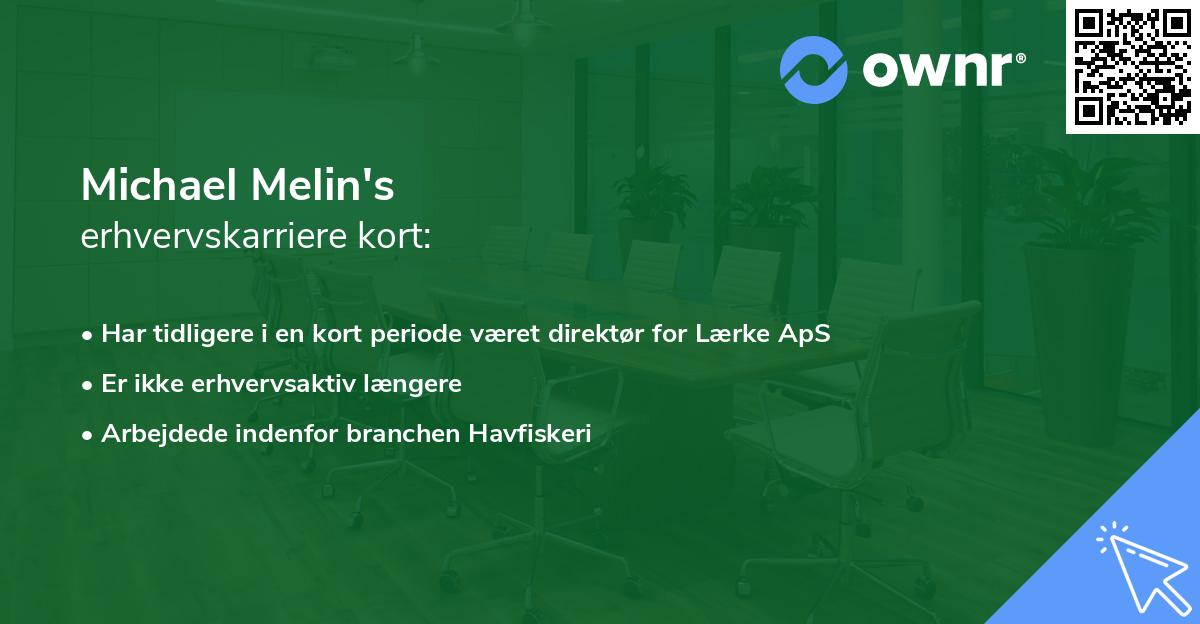 ownr®

Michael Melin's
erhvervskarriere kort:

• Har tidligere i en kort periode været direktør for Lærke ApS
• Er ikke erhvervsaktiv længere
• Arbejdede indenfor branchen Havfiskeri